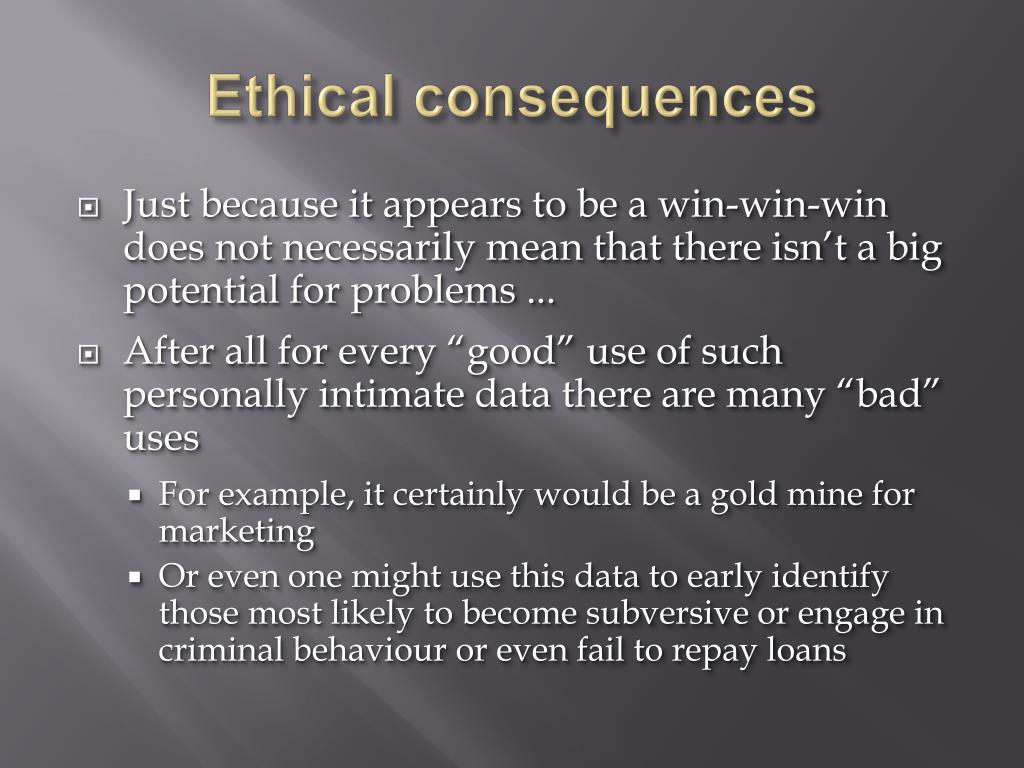 Ethical consequences

Just because it appears to be a win-win-win does not necessarily mean that there isn’t a big potential for problems ...

After all for every “good” use of such personally intimate data there are many “bad” uses

For example, it certainly would be a gold mine for marketing

Or even one might use this data to early identify those most likely to become subversive or engage in criminal behaviour or even fail to repay loans